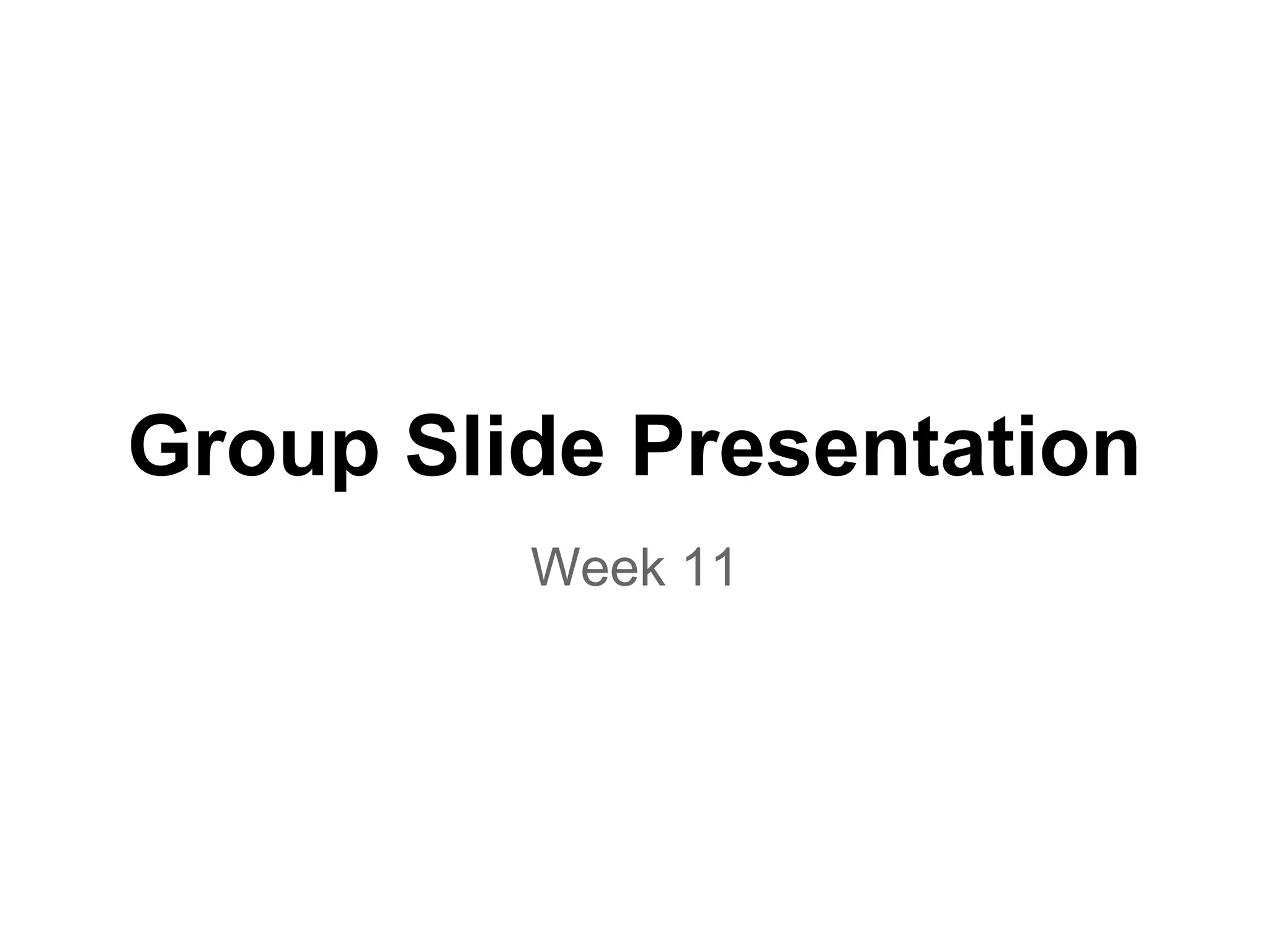 Group Slide Presentation

Week 11